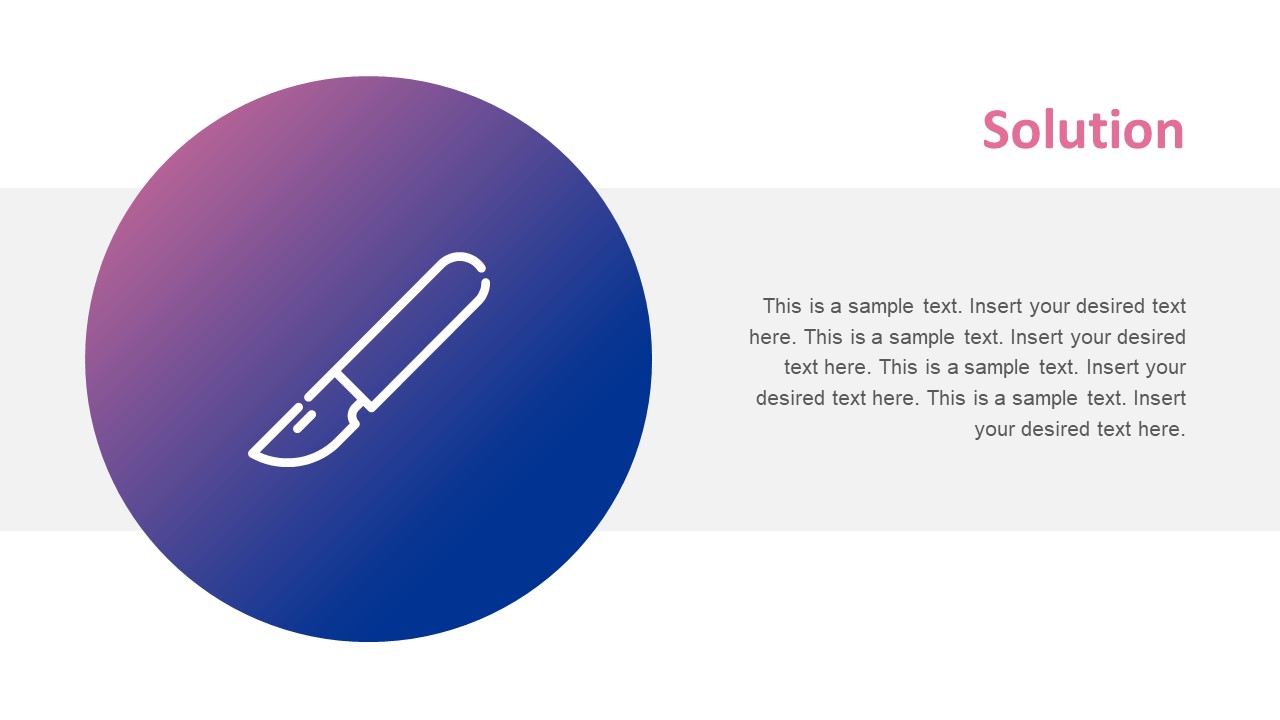 Solution

This is a sample text. Insert your desired text here. This is a sample text. Insert your desired text here. This is a sample text. Insert your desired text here. This is a sample text. Insert your desired text here.